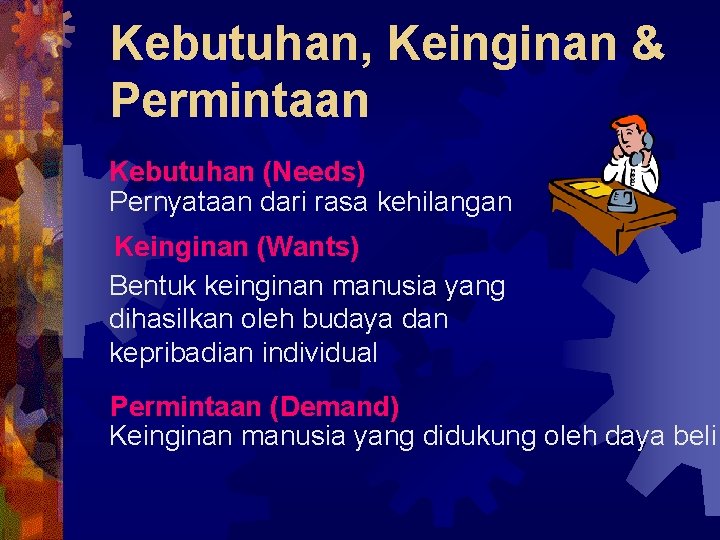 Kebutuhan, Keinginan & Permintaan

Kebutuhan (Needs)
Pernyataan dari rasa kehilangan

Keinginan (Wants)
Bentuk keinginan manusia yang dihasilkan oleh budaya dan kepribadian individual

Permintaan (Demand)
Keinginan manusia yang didukung oleh daya beli